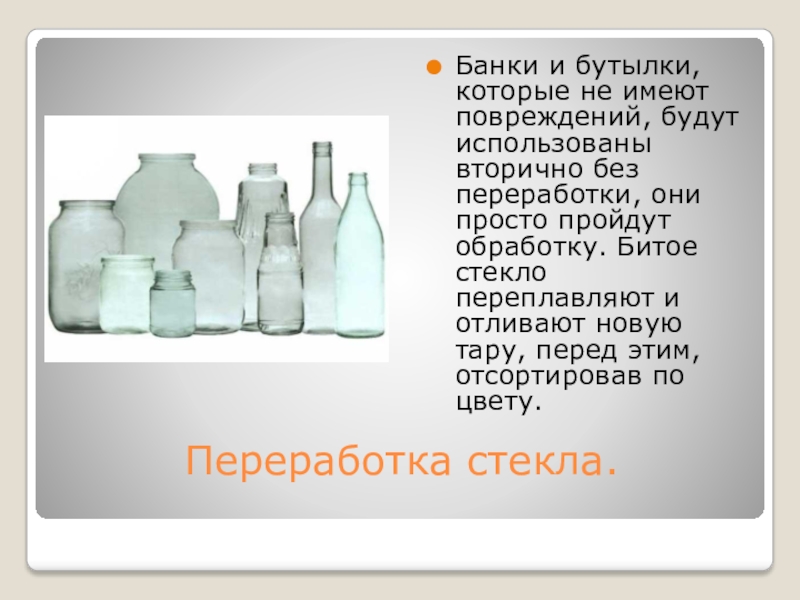 Банки и бутылки, которые не имеют повреждений, будут использованы вторично без переработки, они просто пройдут обработку. Битое стекло переплавляют и отливают новую тару, перед этим, отсортировав по цвету.

Переработка стекла.